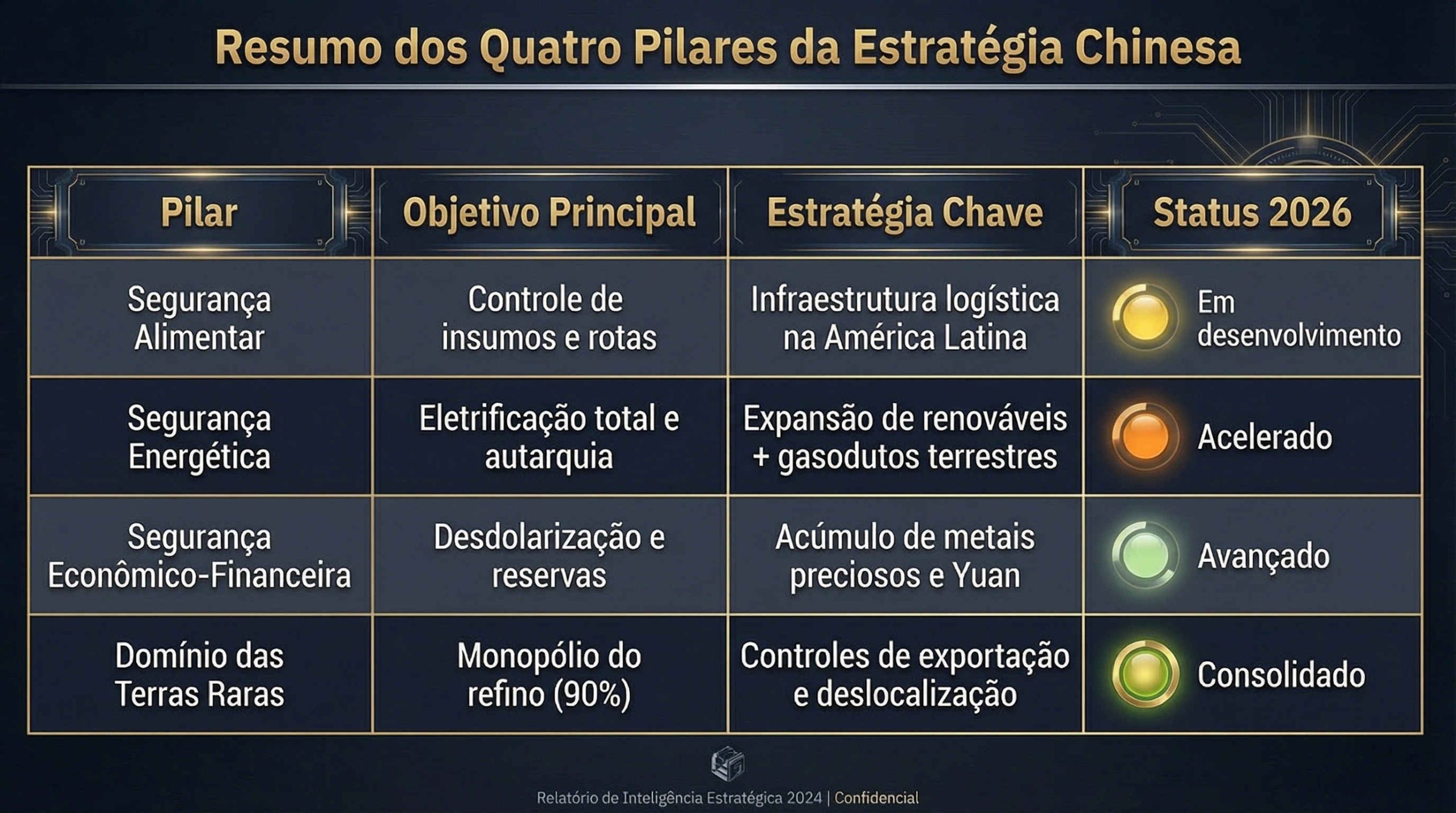 Resumo dos Quatro Pilares da Estratégia Chinesa

| Pilar | Objetivo Principal | Estratégia Chave | Status 2026 |
|---|---|---|---|
| Segurança Alimentar | Controle de insumos e rotas | Infraestrutura logística na América Latina | Em desenvolvimento |
| Segurança Energética | Eletrificação total e autarquia | Expansão de renováveis + gasodutos terrestres | Acelerado |
| Segurança Econômico-Financeira | Desdolarização e reservas | Acúmulo de metais preciosos e Yuan | Avançado |
| Domínio das Terras Raras | Monopólio do refino (90%) | Controles de exportação e deslocalização | Consolidado |

Relatório de Inteligência Estratégica 2024 | Confidencial